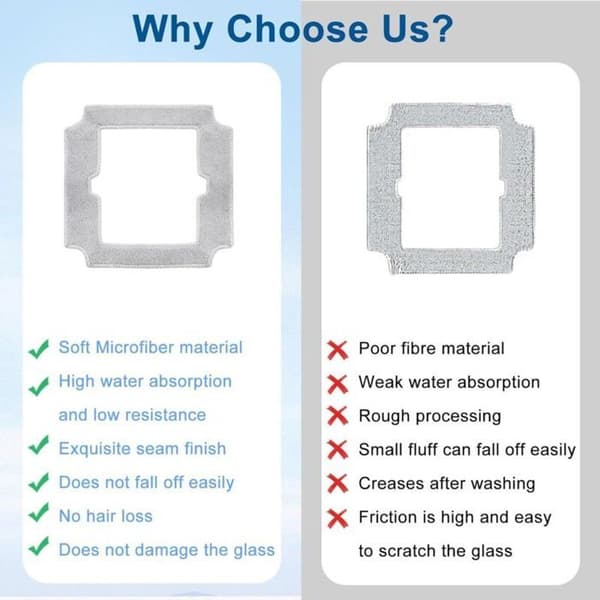 Why Choose Us?

Soft Microfiber material
High water absorption and low resistance
Exquisite seam finish
Does not fall off easily
No hair loss
Does not damage the glass

Poor fibre material
Weak water absorption
Rough processing
Small fluff can fall off easily
Creases after washing
Friction is high and easy to scratch the glass